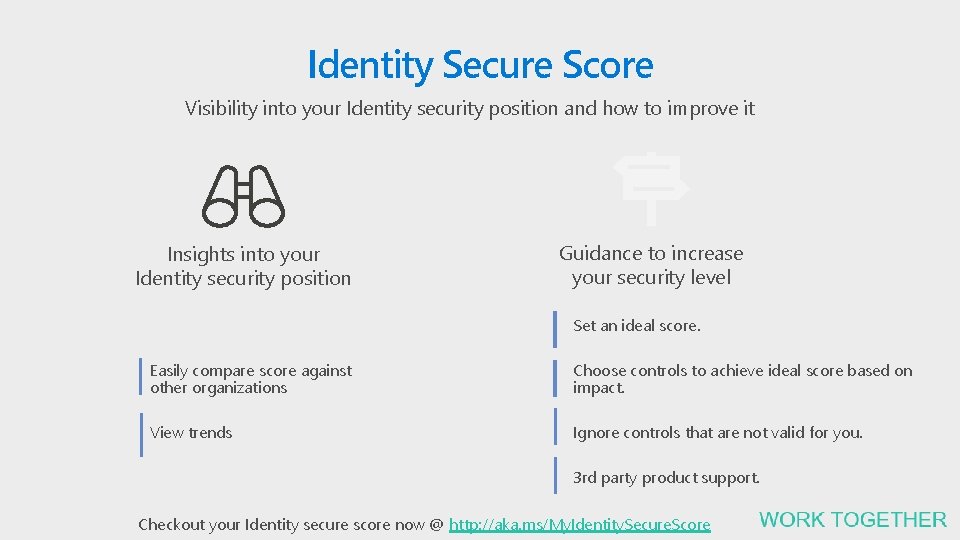 Identity Secure Score

Visibility into your Identity security position and how to improve it

Insights into your Identity security position

Easily compare score against other organizations

View trends

Guidance to increase your security level

Set an ideal score.

Choose controls to achieve ideal score based on impact.

Ignore controls that are not valid for you.

3rd party product support.

Checkout your Identity secure score now @ http://aka.ms/MyIdentitySecureScore

WORK TOGETHER